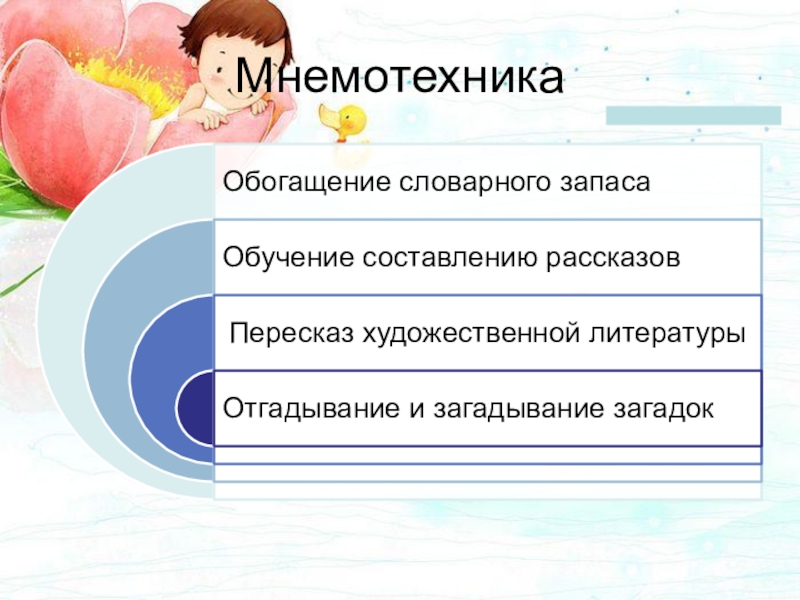 Мнемотехника

Обогащение словарного запаса

Обучение составлению рассказов

Пересказ художественной литературы

Отгадывание и загадывание загадок